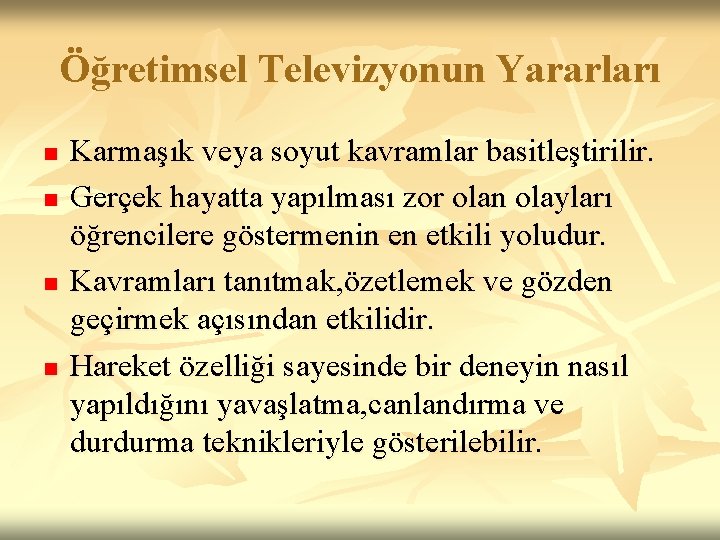 Öğretimsel Televizyonun Yararları

- Karmaşık veya soyut kavramlar basitleştirilir.
- Gerçek hayatta yapılması zor olan olayları öğrencilere göstermenin en etkili yoludur.
- Kavramları tanıtmak,özetlemek ve gözden geçirmek açısından etkilidir.
- Hareket özelliği sayesinde bir deneyin nasıl yapıldığını yavaşlatma,canlandırma ve durdurma teknikleriyle gösterilebilir.